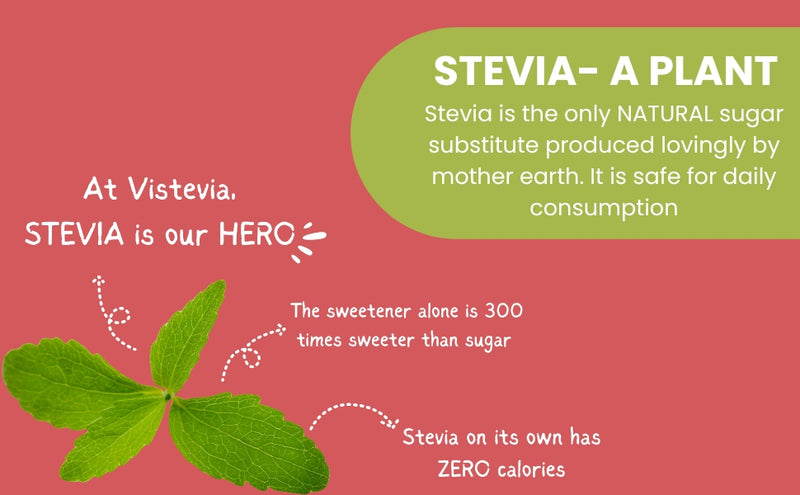 STEVIA- A PLANT

Stevia is the only NATURAL sugar substitute produced lovingly by mother earth. It is safe for daily consumption

At Vistevia, STEVIA is our HERO

The sweetener alone is 300 times sweeter than sugar

Stevia on its own has ZERO calories